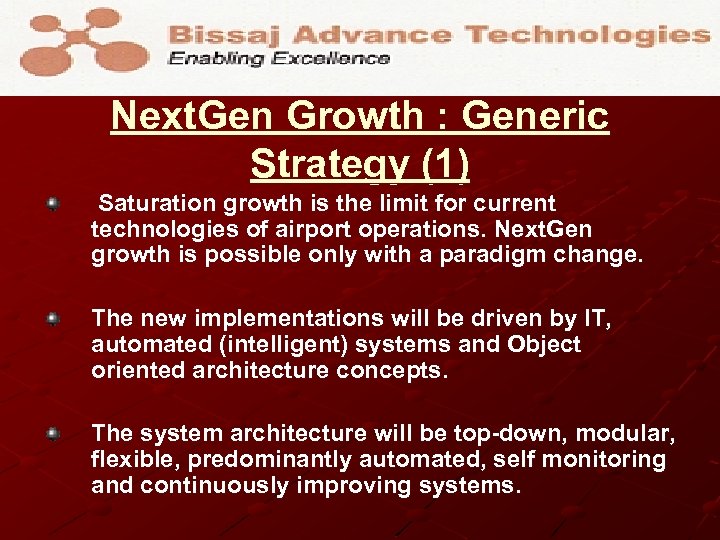 Bissaj Advance Technologies
Enabling Excellence

NextGen Growth : Generic Strategy (1)

Saturation growth is the limit for current technologies of airport operations. NextGen growth is possible only with a paradigm change.

The new implementations will be driven by IT, automated (intelligent) systems and Object oriented architecture concepts.

The system architecture will be top-down, modular, flexible, predominantly automated, self monitoring and continuously improving systems.